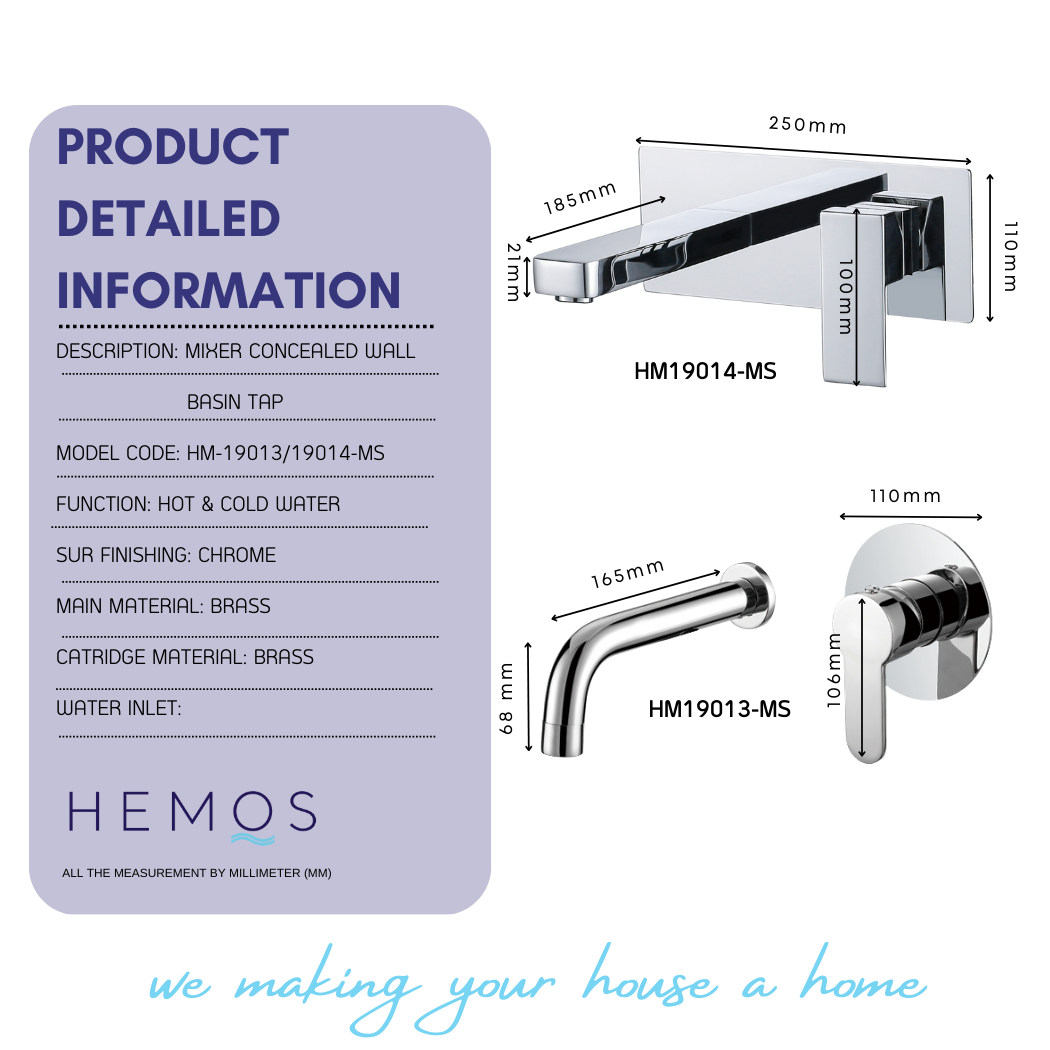 PRODUCT DETAILED INFORMATION

DESCRIPTION: MIXER CONCEALED WALL

BASIN TAP

MODEL CODE: HM-19013/19014-MS

FUNCTION: HOT & COLD WATER

SUR FINISHING: CHROME

MAIN MATERIAL: BRASS

CATRIDGE MATERIAL: BRASS

WATER INLET:

HEMOS

ALL THE MEASUREMENT BY MILLIMETER (MM)

250mm
185mm
21mm
100mm
110mm
HM19014-MS

110mm
165mm
68 mm
106mm
HM19013-MS

we making your house a home